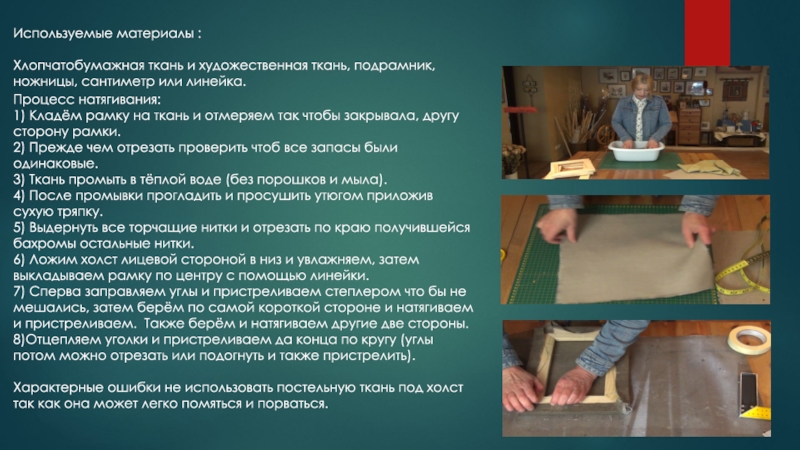 Используемые материалы :

Хлопчатобумажная ткань и художественная ткань, подрамник, ножницы, сантиметр или линейка.

Процесс натягивания:
1) Кладём рамку на ткань и отмеряем так чтобы закрывала, другу сторону рамки.
2) Прежде чем отрезать проверить чтоб все запасы были одинаковые.
3) Ткань промыть в тёплой воде (без порошков и мыла).
4) После промывки прогладить и просушить утюгом приложив сухую тряпку.
5) Выдернуть все торчащие нитки и отрезать по краю получившейся бахромы остальные нитки.
6) Ложим холст лицевой стороной в низ и увлажняем, затем выкладываем рамку по центру с помощью линейки.
7) Сперва заправляем углы и пристреливаем степлером что бы не мешались, затем берём по самой короткой стороне и натягиваем и пристреливаем. Также берём и натягиваем другие две стороны.
8)Отцепляем уголки и пристреливаем да конца по кругу (углы потом можно отрезать или подогнуть и также пристрелить).

Характерные ошибки не использовать постельную ткань под холст так как она может легко помяться и порваться.